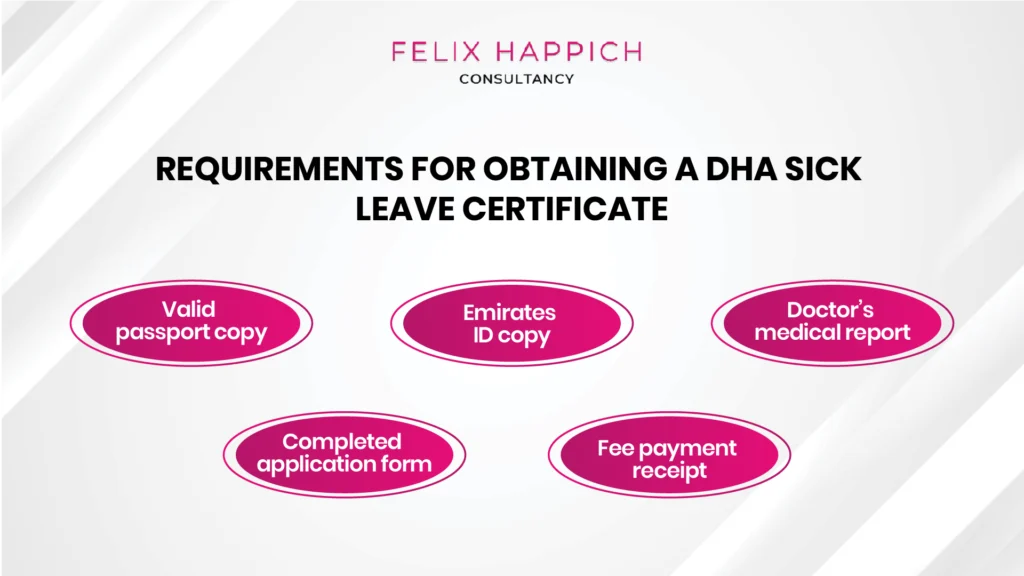 FELIX HAPPICH
CONSULTANCY

REQUIREMENTS FOR OBTAINING A DHA SICK LEAVE CERTIFICATE

Valid passport copy

Emirates ID copy

Doctor's medical report

Completed application form

Fee payment receipt